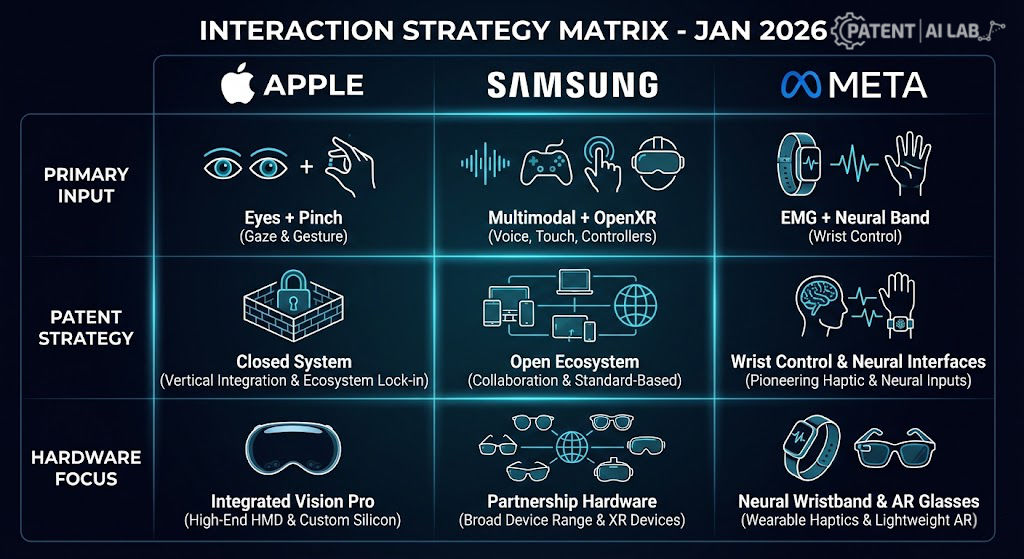 INTERACTION STRATEGY MATRIX - JAN 2026

PATENT | AI LAB

| | APPLE | SAMSUNG | META |
|---|---|---|---|
| PRIMARY INPUT | Eyes + Pinch (Gaze & Gesture) | Multimodal + OpenXR (Voice, Touch, Controllers) | EMG + Neural Band (Wrist Control) |
| PATENT STRATEGY | Closed System (Vertical Integration & Ecosystem Lock-in) | Open Ecosystem (Collaboration & Standard-Based) | Wrist Control & Neural Interfaces (Pioneering Haptic & Neural Inputs) |
| HARDWARE FOCUS | Integrated Vision Pro (High-End HMD & Custom Silicon) | Partnership Hardware (Broad Device Range & XR Devices) | Neural Wristband & AR Glasses (Wearable Haptics & Lightweight AR) |